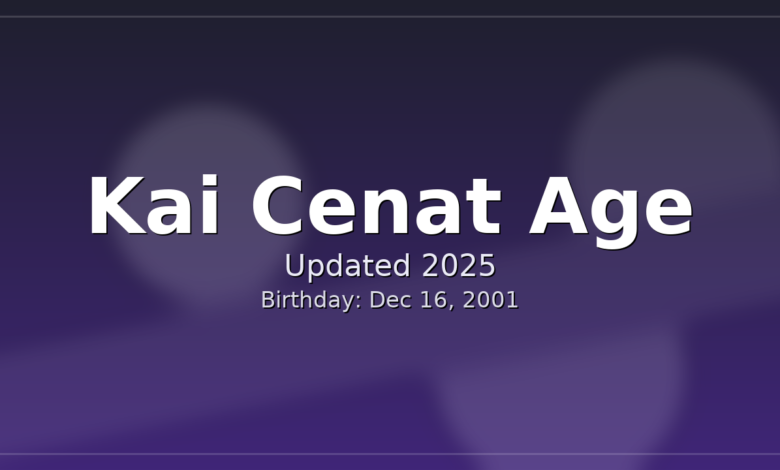 Kai Cenat Age

Updated 2025

Birthday: Dec 16, 2001